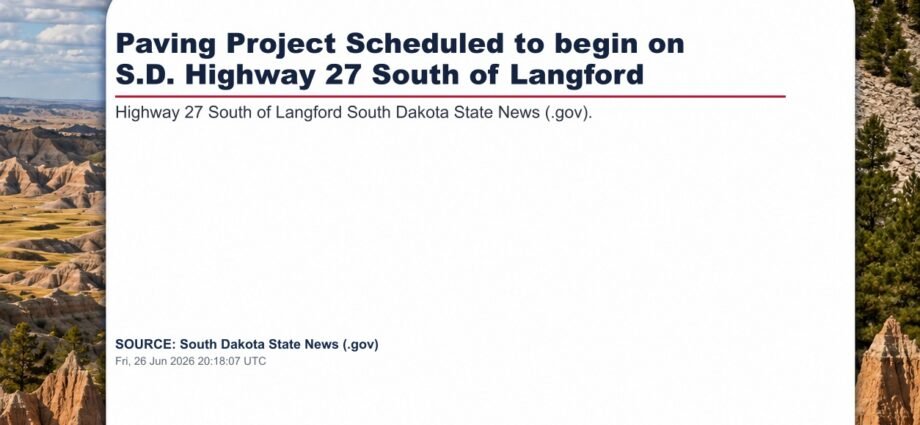 Paving Project Scheduled to begin on S.D. Highway 27 South of Langford

Highway 27 South of Langford South Dakota State News (.gov).

SOURCE: South Dakota State News (.gov)
Fri, 26 Jun 2026 20:18:07 UTC